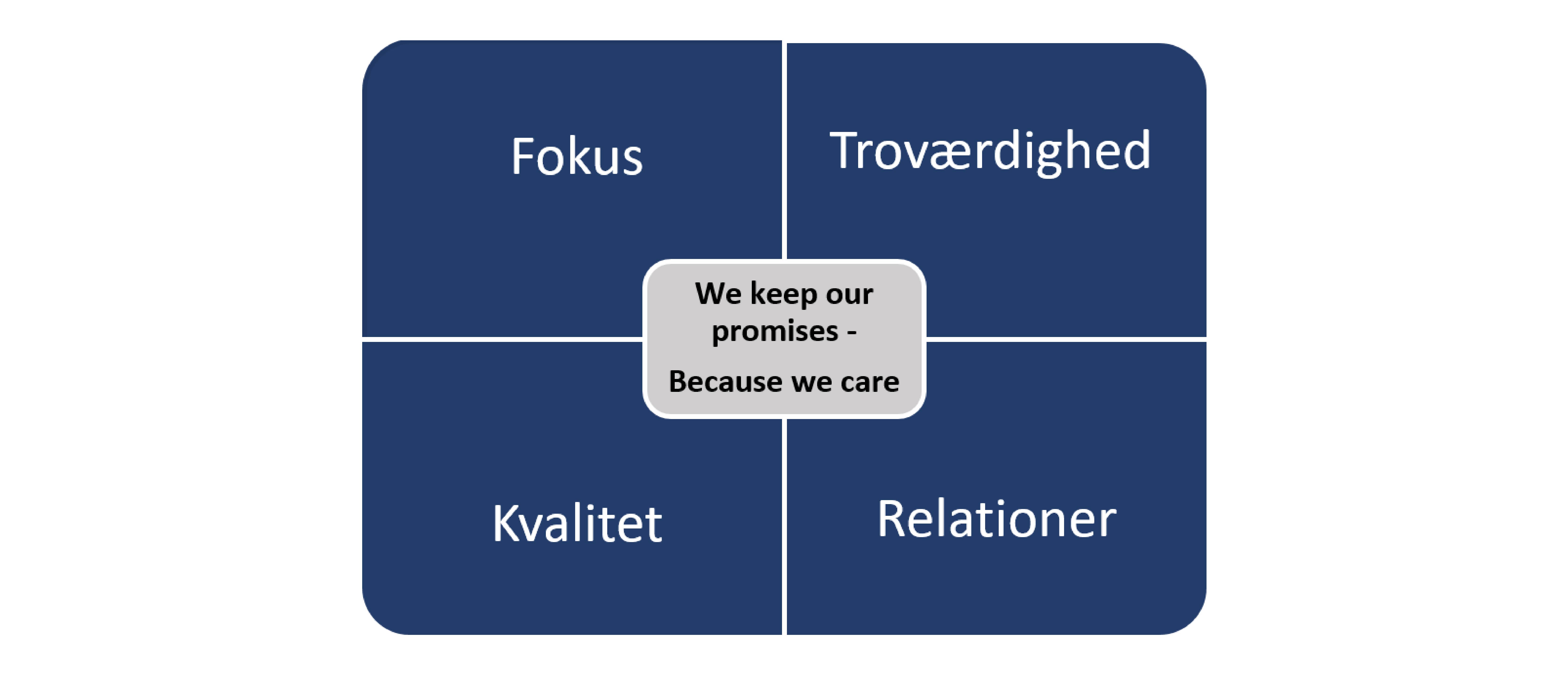 Fokus

Troværdighed

We keep our promises -

Because we care

Kvalitet

Relationer